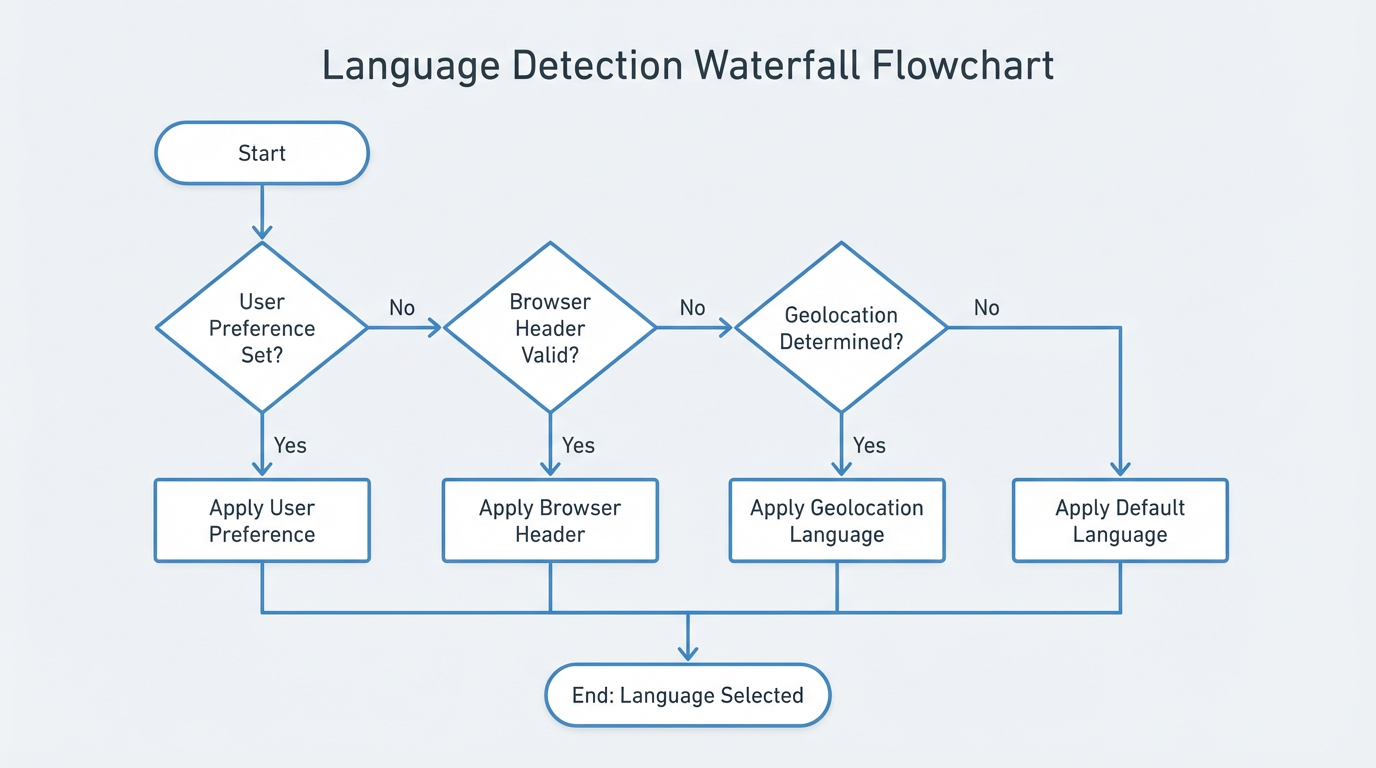 Language Detection Waterfall Flowchart

Start

User Preference Set?

No

Browser Header Valid?

No

Geolocation Determined?

No

Yes

Yes

Yes

Apply User Preference

Apply Browser Header

Apply Geolocation Language

Apply Default Language

End: Language Selected